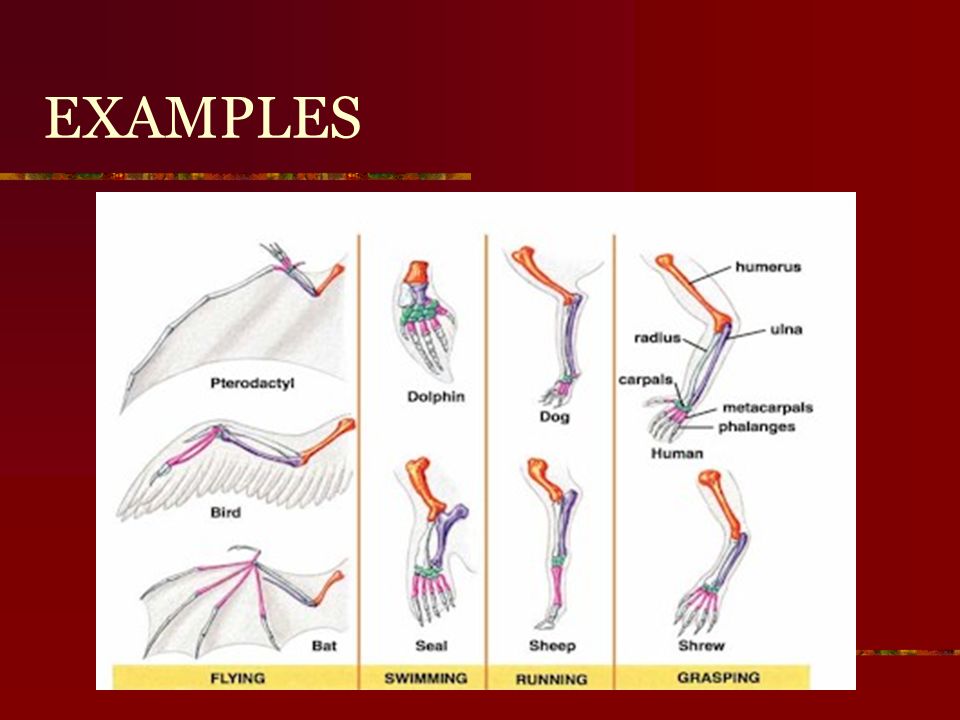 EXAMPLES

Pterodactyl

Bird

Bat

FLYING

Dolphin

Seal

SWIMMING

Dog

Sheep

RUNNING

humerus

radius

ulna

carpals

metacarpals

phalanges

Human

Shrew

GRASPING